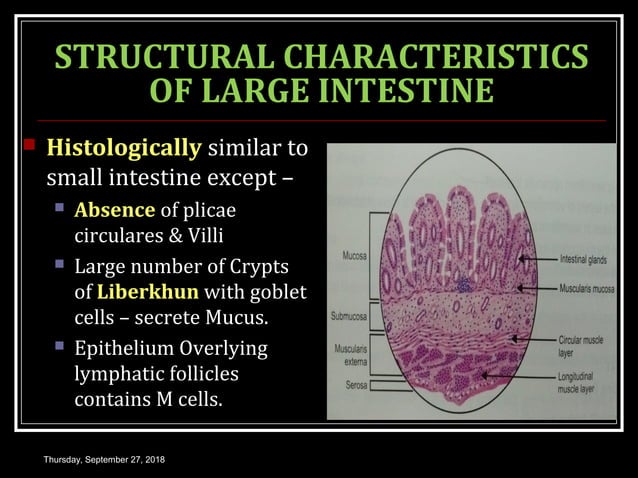 STRUCTURAL CHARACTERISTICS OF LARGE INTESTINE

Histologically similar to small intestine except –

Absence of plicae circulares & Villi

Large number of Crypts of Liberkhun with goblet cells – secrete Mucus.

Epithelium Overlying lymphatic follicles contains M cells.

Mucosa
Submucosa
Muscularis externa
Serosa
Intestinal glands
Muscularis mucosa
Circular muscle layer
Longitudinal muscle layer

Thursday, September 27, 2018